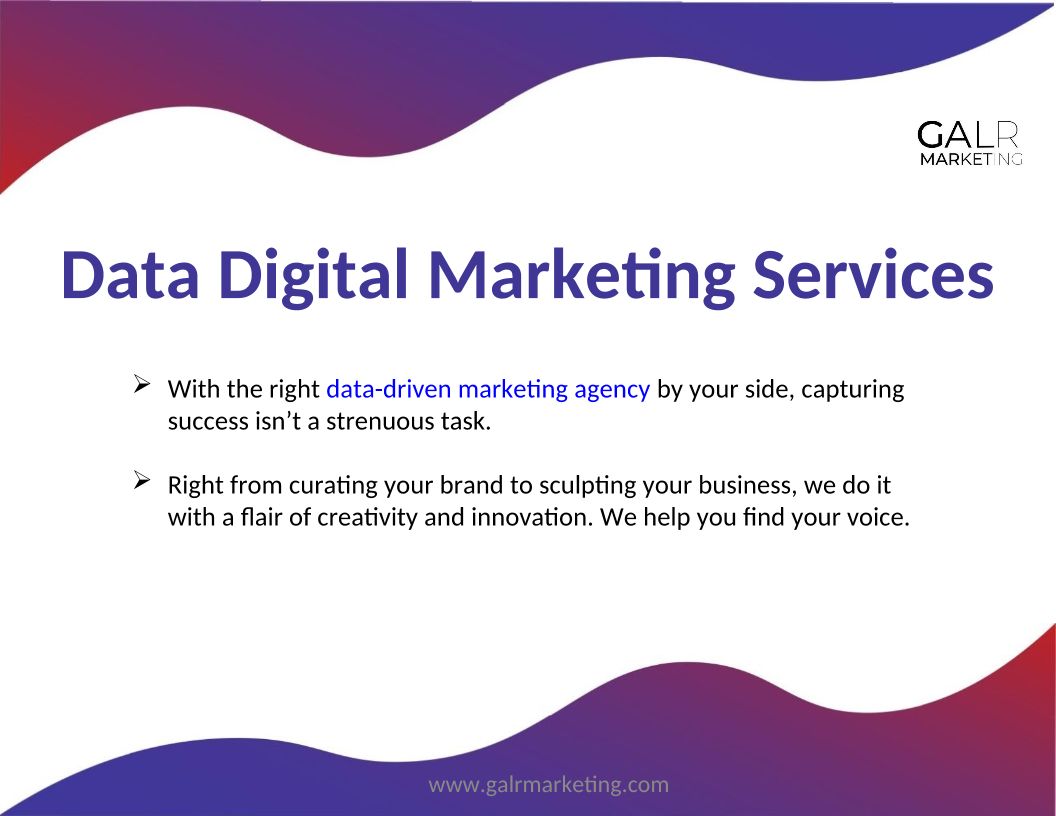 GALR
MARKETING

Data Digital Marketing Services

➢ With the right data-driven marketing agency by your side, capturing success isn’t a strenuous task.

➢ Right from curating your brand to sculpting your business, we do it with a flair of creativity and innovation. We help you find your voice.

www.galrmarketing.com